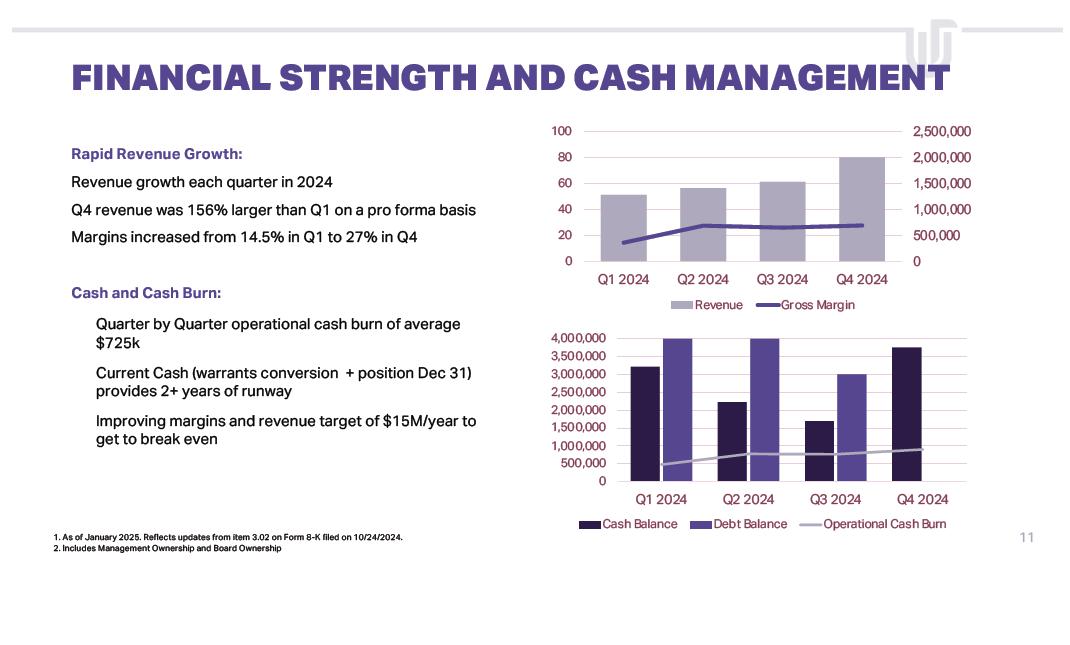 FINANCIAL STRENGTH AND CASH MANAGEMENT

Rapid Revenue Growth:

Revenue growth each quarter in 2024

Q4 revenue was 156% larger than Q1 on a pro forma basis

Margins increased from 14.5% in Q1 to 27% in Q4

Cash and Cash Burn:

Quarter by Quarter operational cash burn of average $725k

Current Cash (warrants conversion + position Dec 31) provides 2+ years of runway

Improving margins and revenue target of $15M/year to get to break even

100
80
60
40
20
0
2,500,000
2,000,000
1,500,000
1,000,000
500,000
0
Q1 2024 Q2 2024 Q3 2024 Q4 2024
Revenue Gross Margin

4,000,000
3,500,000
3,000,000
2,500,000
2,000,000
1,500,000
1,000,000
500,000
0
Q1 2024 Q2 2024 Q3 2024 Q4 2024
Cash Balance Debt Balance Operational Cash Burn

1. As of January 2025. Reflects updates from item 3.02 on Form 8-K filed on 10/24/2024.
2. Includes Management Ownership and Board Ownership

11